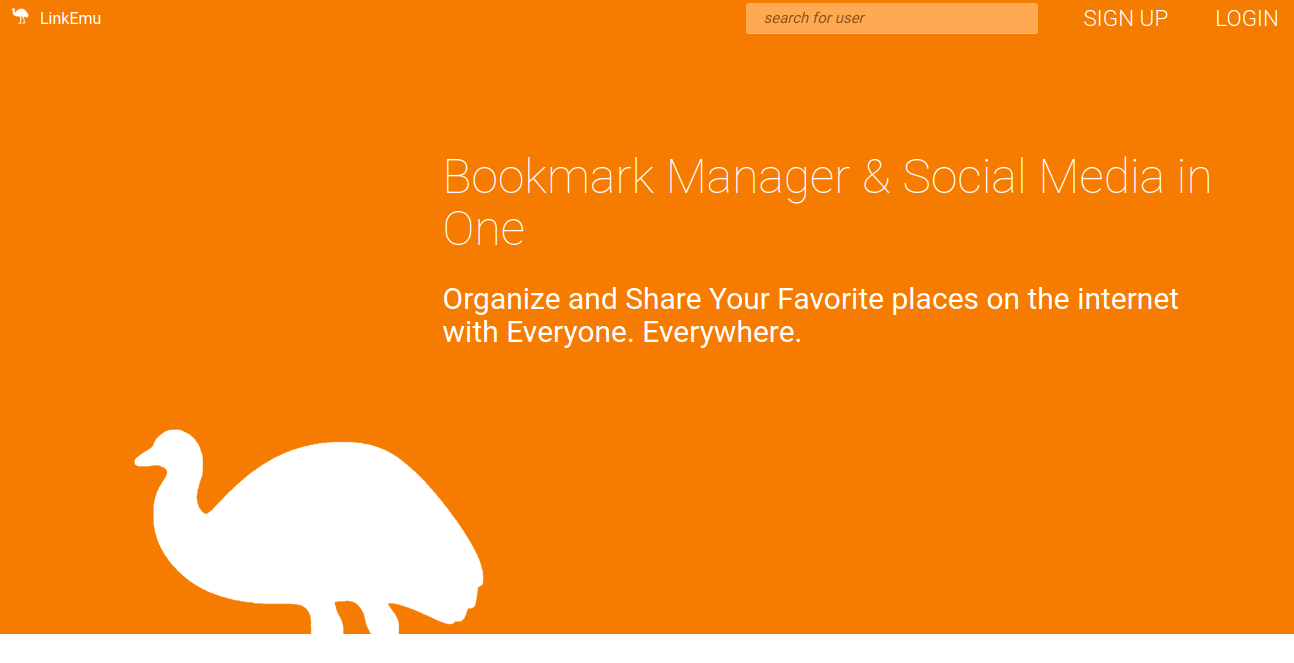 LinkEmu

search for user

SIGN UP LOGIN

Bookmark Manager & Social Media in One

Organize and Share Your Favorite places on the internet with Everyone. Everywhere.